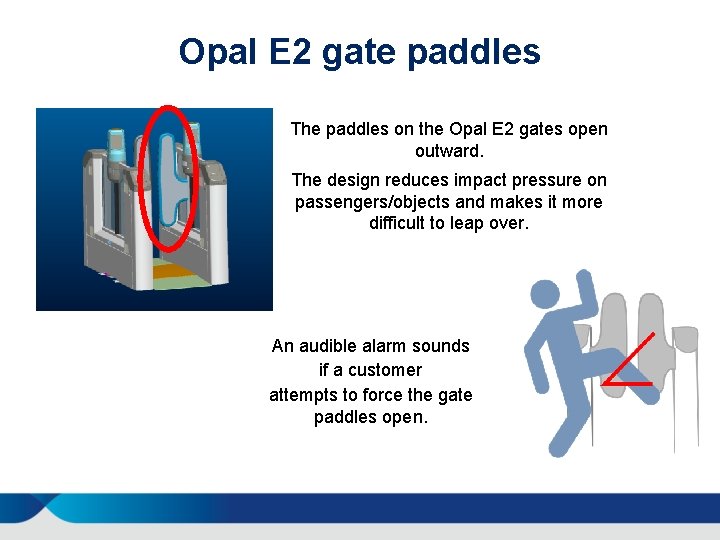 Opal E2 gate paddles

The paddles on the Opal E2 gates open outward.

The design reduces impact pressure on passengers/objects and makes it more difficult to leap over.

An audible alarm sounds if a customer attempts to force the gate paddles open.